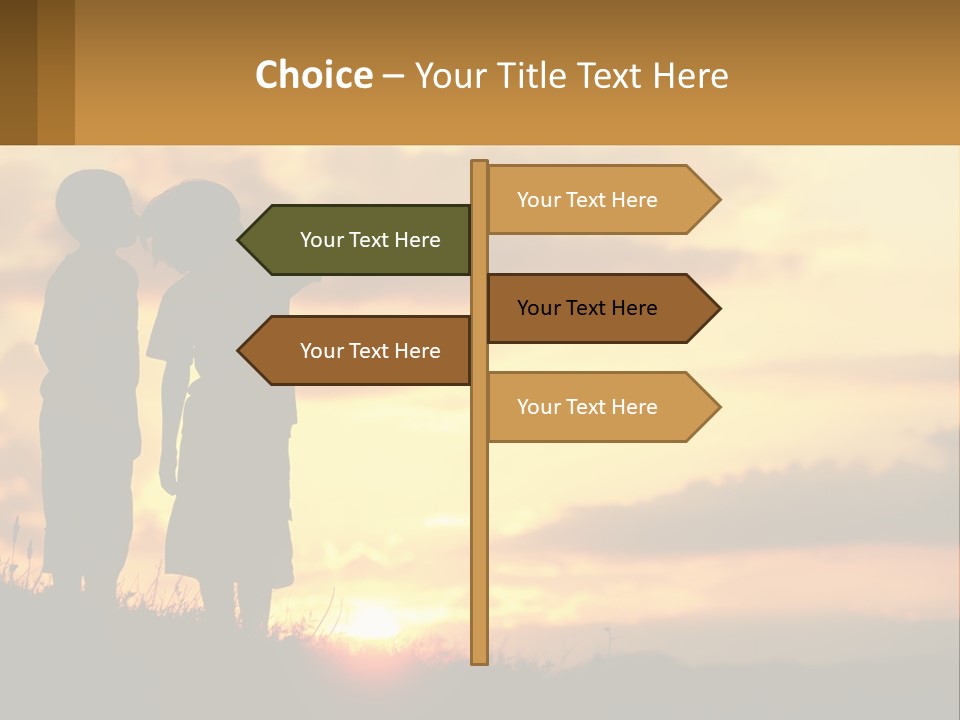 Choice – Your Title Text Here

Your Text Here

Your Text Here

Your Text Here

Your Text Here

Your Text Here